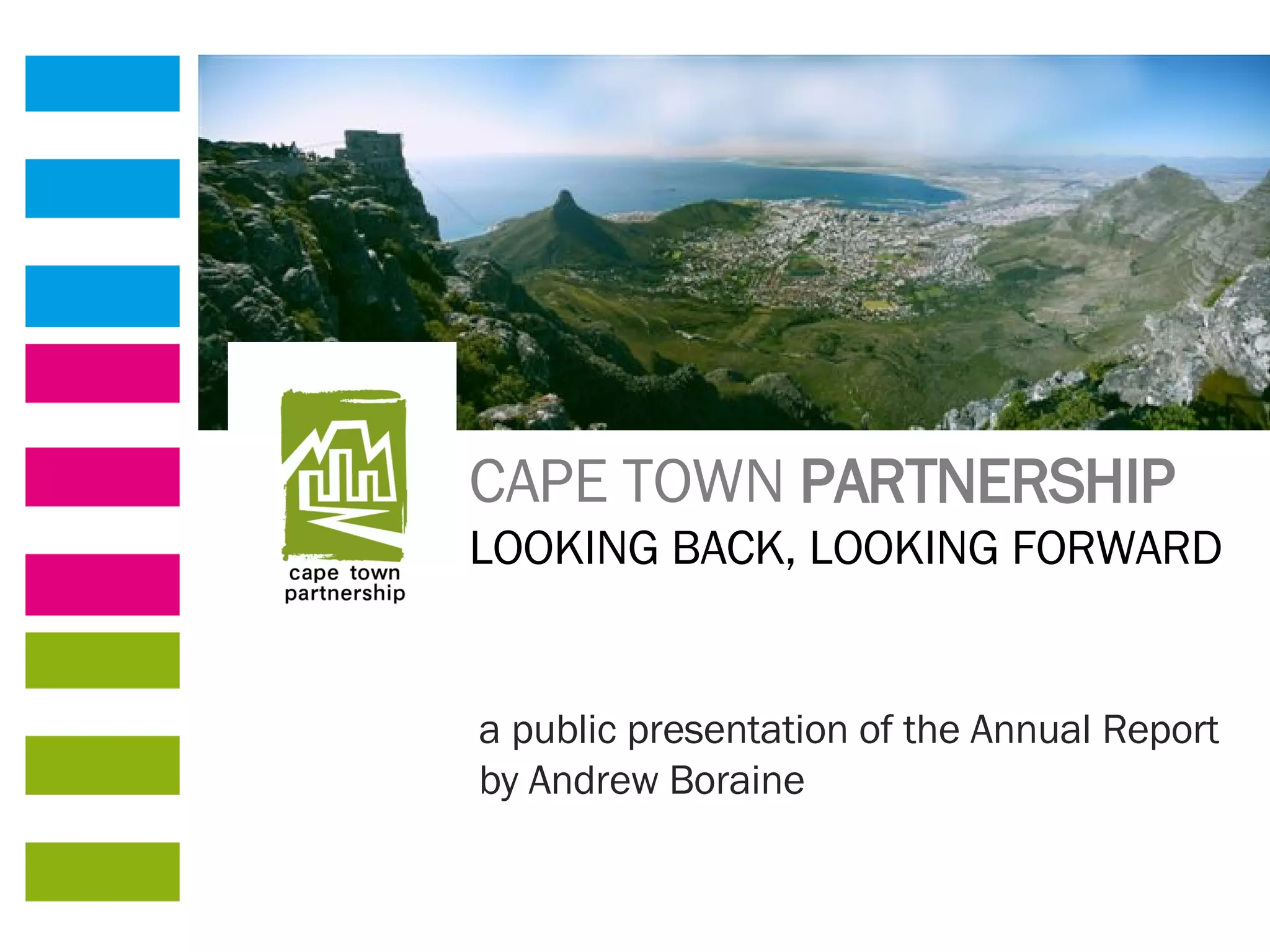 cape town partnership

CAPE TOWN PARTNERSHIP
LOOKING BACK, LOOKING FORWARD

a public presentation of the Annual Report by Andrew Boraine